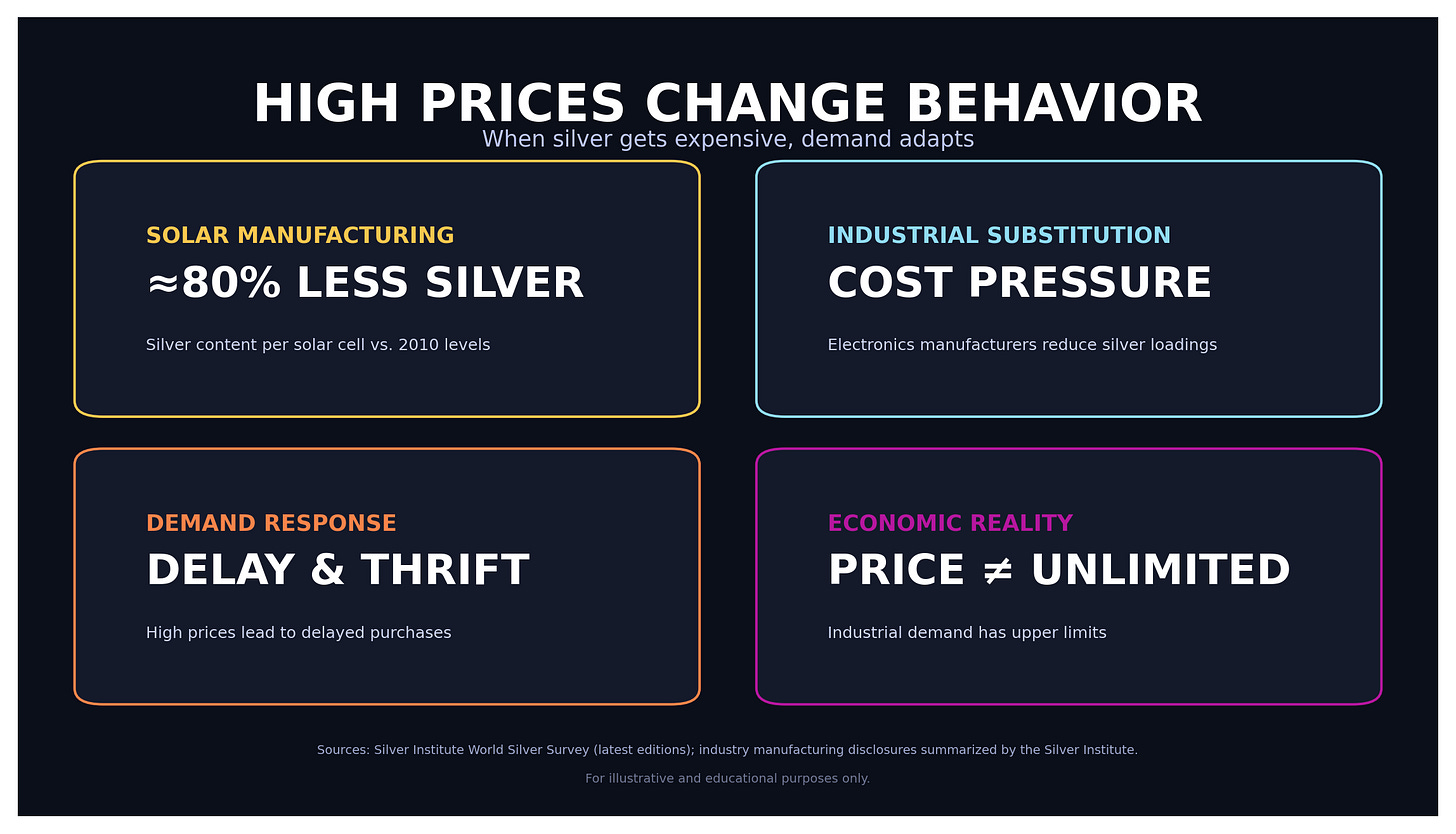 HIGH PRICES CHANGE BEHAVIOR

When silver gets expensive, demand adapts

SOLAR MANUFACTURING

≈80% LESS SILVER

Silver content per solar cell vs. 2010 levels

INDUSTRIAL SUBSTITUTION

COST PRESSURE

Electronics manufacturers reduce silver loadings

DEMAND RESPONSE

DELAY & THRIFT

High prices lead to delayed purchases

ECONOMIC REALITY

PRICE ≠ UNLIMITED

Industrial demand has upper limits

Sources: Silver Institute World Silver Survey (latest editions); industry manufacturing disclosures summarized by the Silver Institute.

For illustrative and educational purposes only.